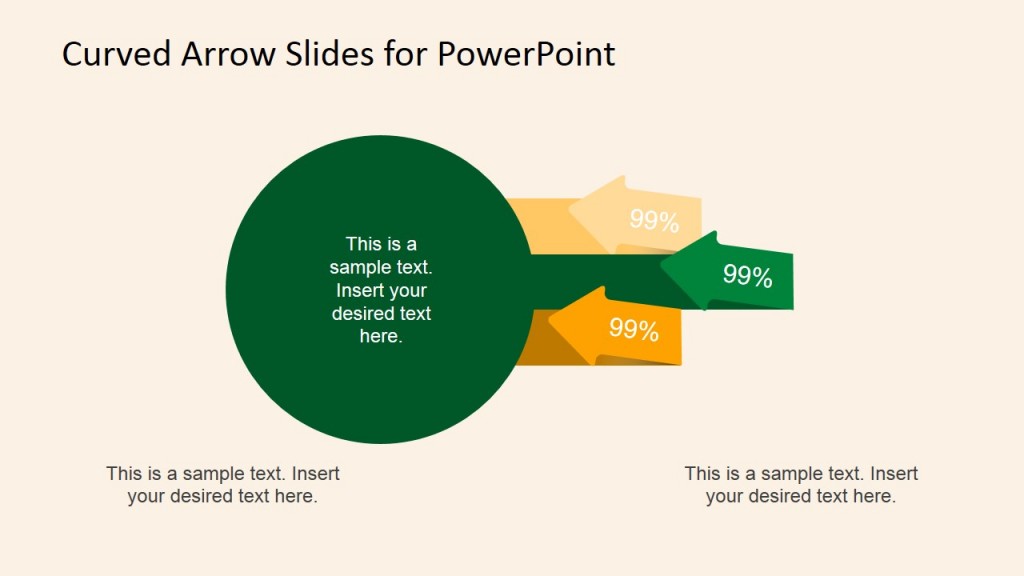 Curved Arrow Slides for PowerPoint

This is a sample text. Insert your desired text here.

99%

99%

99%

This is a sample text. Insert your desired text here.

This is a sample text. Insert your desired text here.